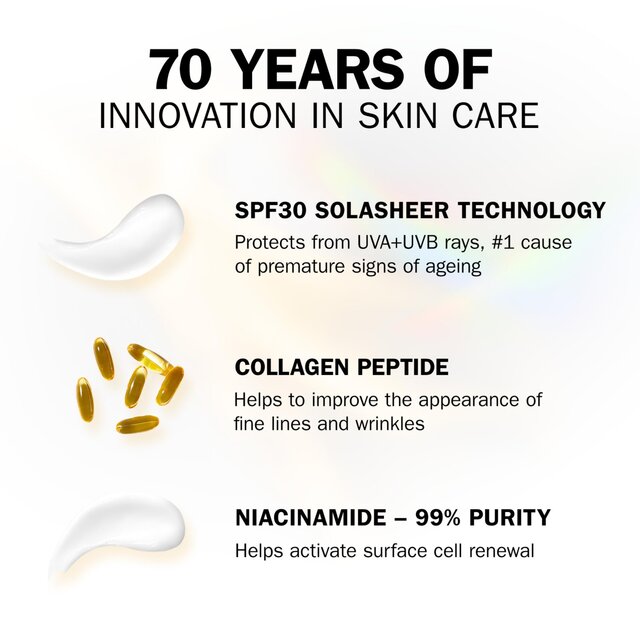 70 YEARS OF
INNOVATION IN SKIN CARE

SPF30 SOLASHEER TECHNOLOGY
Protects from UVA+UVB rays, #1 cause of premature signs of ageing

COLLAGEN PEPTIDE
Helps to improve the appearance of fine lines and wrinkles

NIACINAMIDE – 99% PURITY
Helps activate surface cell renewal